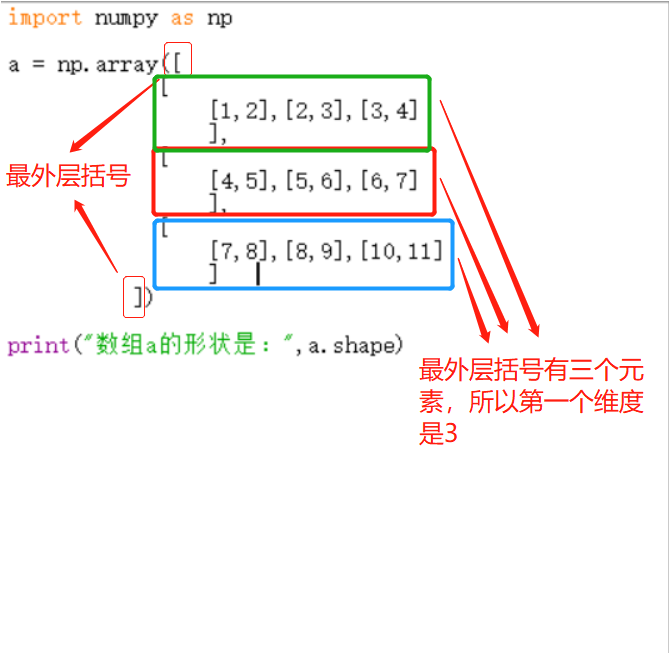 import numpy as np

a = np.array([
[
[1,2],[2,3],[3,4]
],
[
[4,5],[5,6],[6,7]
],
[
[7,8],[8,9],[10,11]
]
])

print("数组a的形状是：",a.shape)

最外层括号

最外层括号有三个元素，所以第一个维度是3